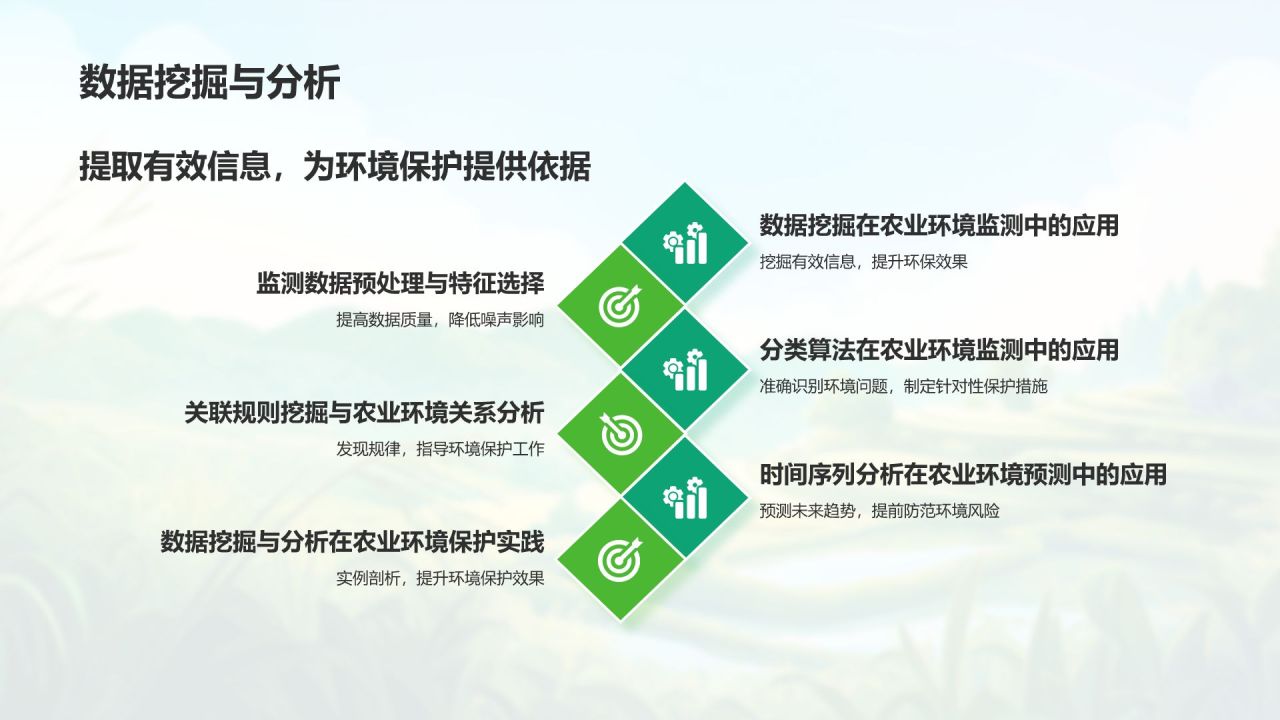 数据挖掘与分析

提取有效信息，为环境保护提供依据

数据挖掘在农业环境监测中的应用

挖掘有效信息，提升环保效果

监测数据预处理与特征选择

提高数据质量，降低噪声影响

分类算法在农业环境监测中的应用

准确识别环境问题，制定针对性保护措施

关联规则挖掘与农业环境关系分析

发现规律，指导环境保护工作

时间序列分析在农业环境预测中的应用

预测未来趋势，提前防范环境风险

数据挖掘与分析在农业环境保护实践

实例剖析，提升环境保护效果